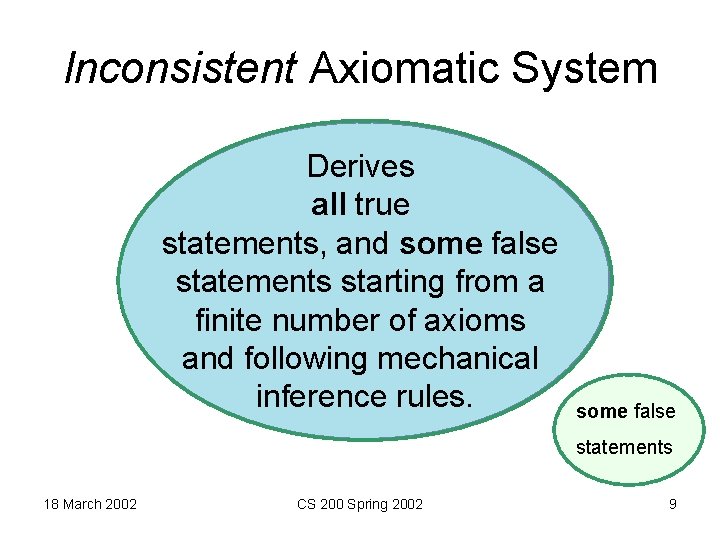 Inconsistent Axiomatic System

Derives all true statements, and some false statements starting from a finite number of axioms and following mechanical inference rules.

some false statements

18 March 2002

CS 200 Spring 2002

9